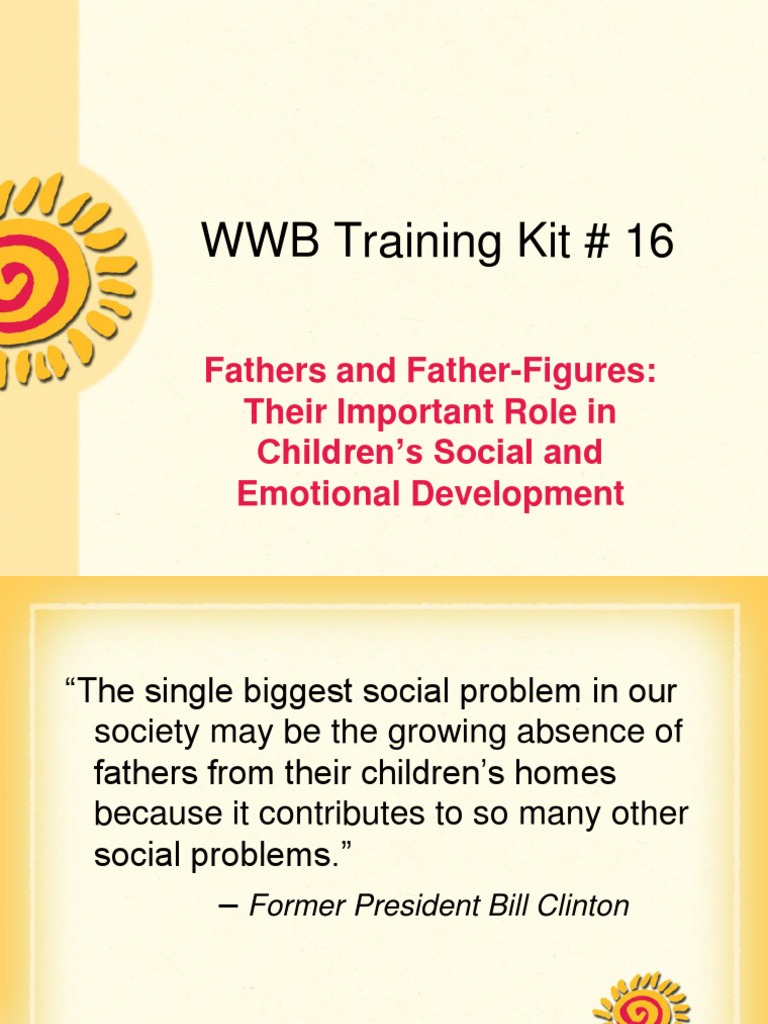 WWB Training Kit # 16

Fathers and Father-Figures: Their Important Role in Children's Social and Emotional Development

"The single biggest social problem in our society may be the growing absence of fathers from their children's homes because it contributes to so many other social problems."

– Former President Bill Clinton